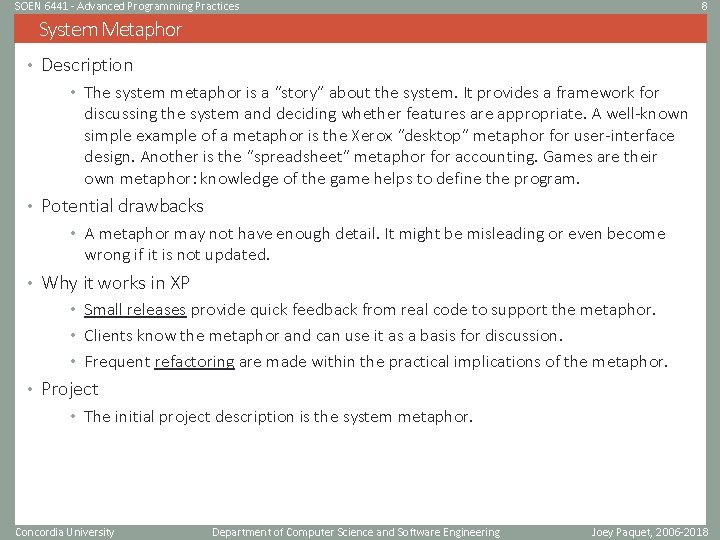 SOEN 6441 - Advanced Programming Practices

8

System Metaphor

• Description
 • The system metaphor is a "story" about the system. It provides a framework for discussing the system and deciding whether features are appropriate. A well-known simple example of a metaphor is the Xerox "desktop" metaphor for user-interface design. Another is the "spreadsheet" metaphor for accounting. Games are their own metaphor: knowledge of the game helps to define the program.
• Potential drawbacks
 • A metaphor may not have enough detail. It might be misleading or even become wrong if it is not updated.
• Why it works in XP
 • Small releases provide quick feedback from real code to support the metaphor.
 • Clients know the metaphor and can use it as a basis for discussion.
 • Frequent refactoring are made within the practical implications of the metaphor.
• Project
 • The initial project description is the system metaphor.

Concordia University

Department of Computer Science and Software Engineering

Joey Paquet, 2006-2018